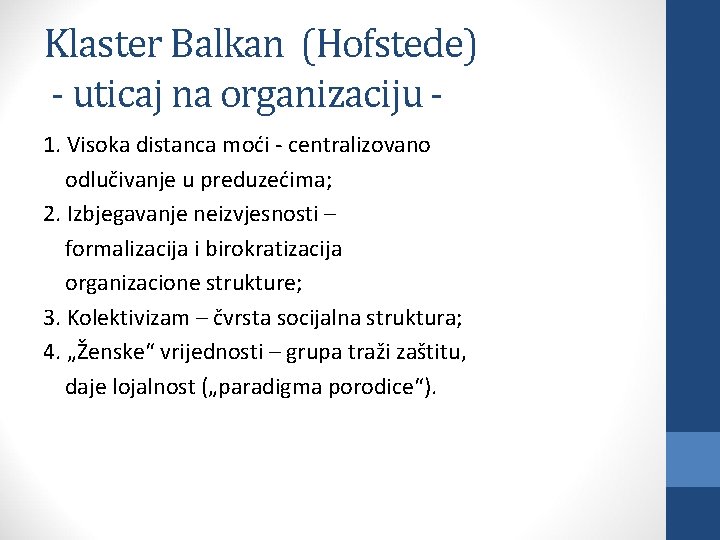 Klaster Balkan (Hofstede)
- uticaj na organizaciju -

1. Visoka distanca moći - centralizovano odlučivanje u preduzećima;
2. Izbjegavanje neizvjesnosti – formalizacija i birokratizacija organizacione strukture;
3. Kolektivizam – čvrsta socijalna struktura;
4. „Ženske“ vrijednosti – grupa traži zaštitu, daje lojalnost („paradigma porodice“).